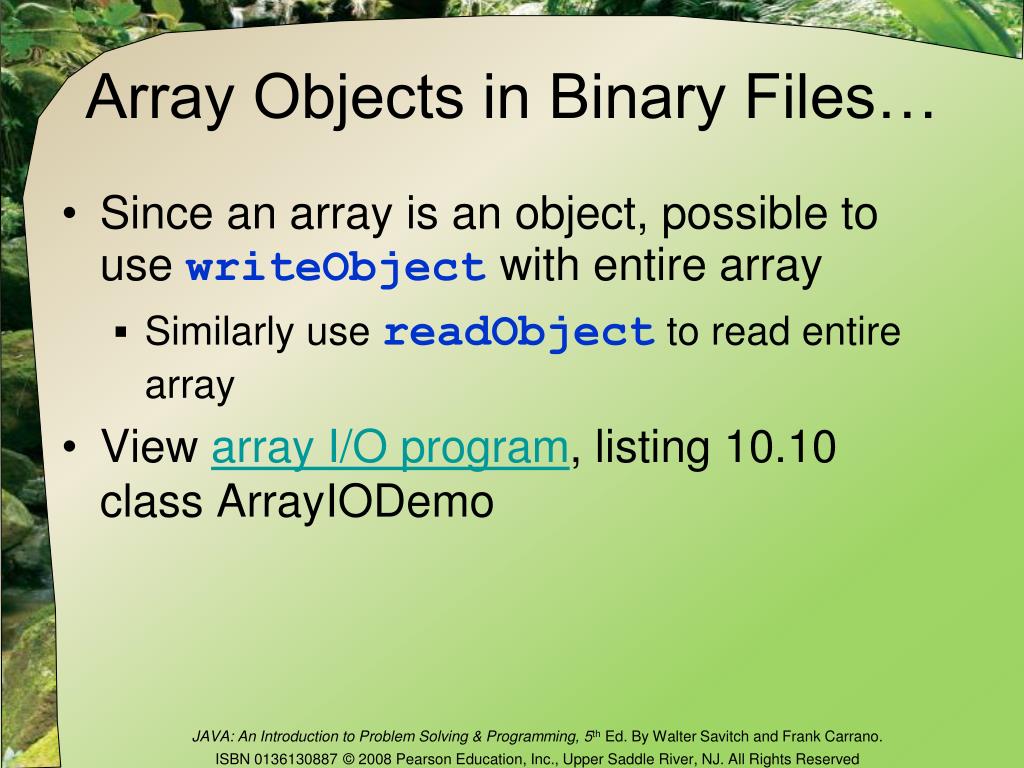 Array Objects in Binary Files…

• Since an array is an object, possible to use writeObject with entire array
  ▪ Similarly use readObject to read entire array
• View array I/O program, listing 10.10 class ArrayIODemo

JAVA: An Introduction to Problem Solving & Programming, 5th Ed. By Walter Savitch and Frank Carrano. ISBN 0136130887 © 2008 Pearson Education, Inc., Upper Saddle River, NJ. All Rights Reserved